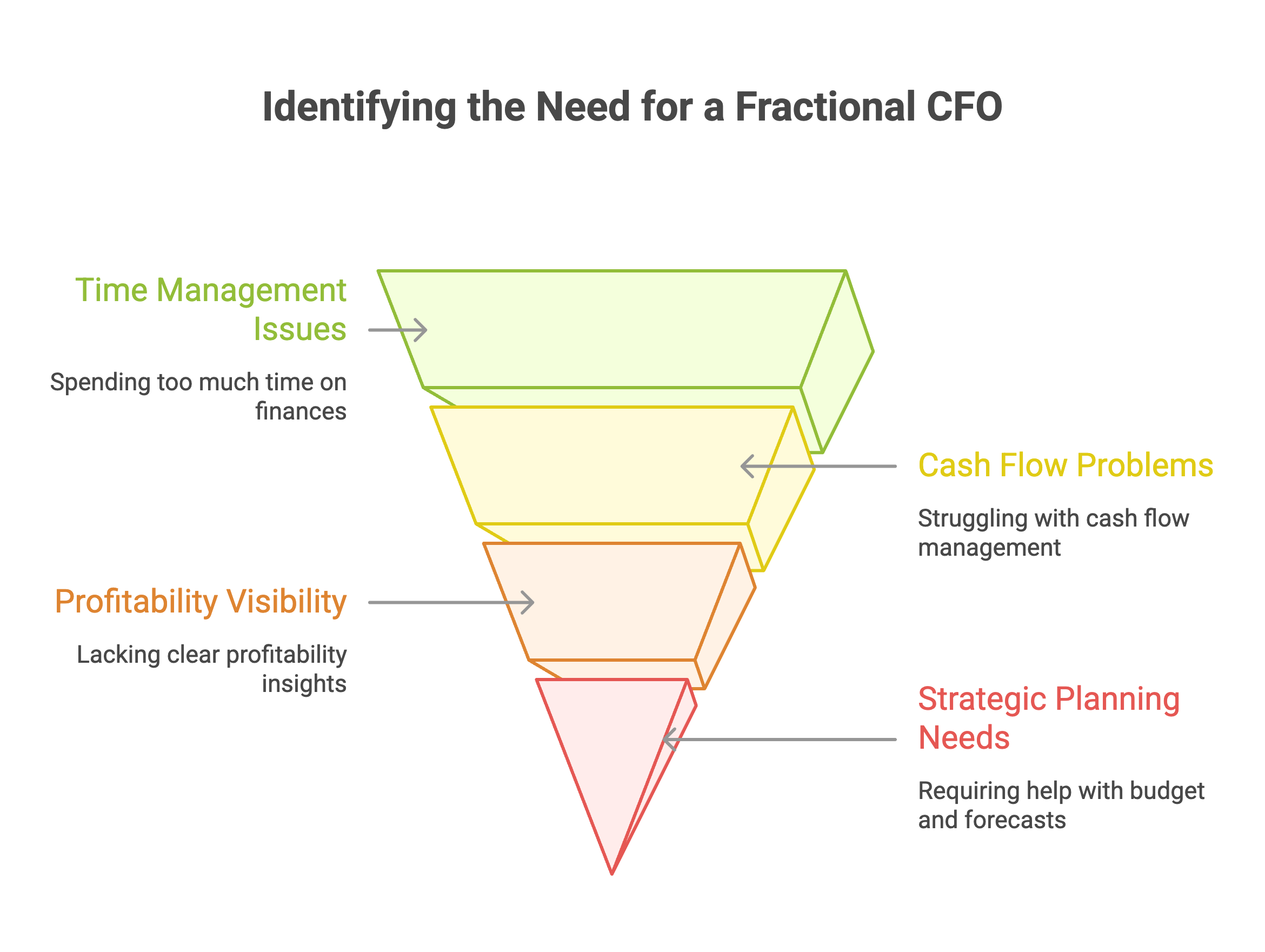 Identifying the Need for a Fractional CFO

Time Management Issues

Spending too much time on finances

Cash Flow Problems

Struggling with cash flow management

Profitability Visibility

Lacking clear profitability insights

Strategic Planning Needs

Requiring help with budget and forecasts